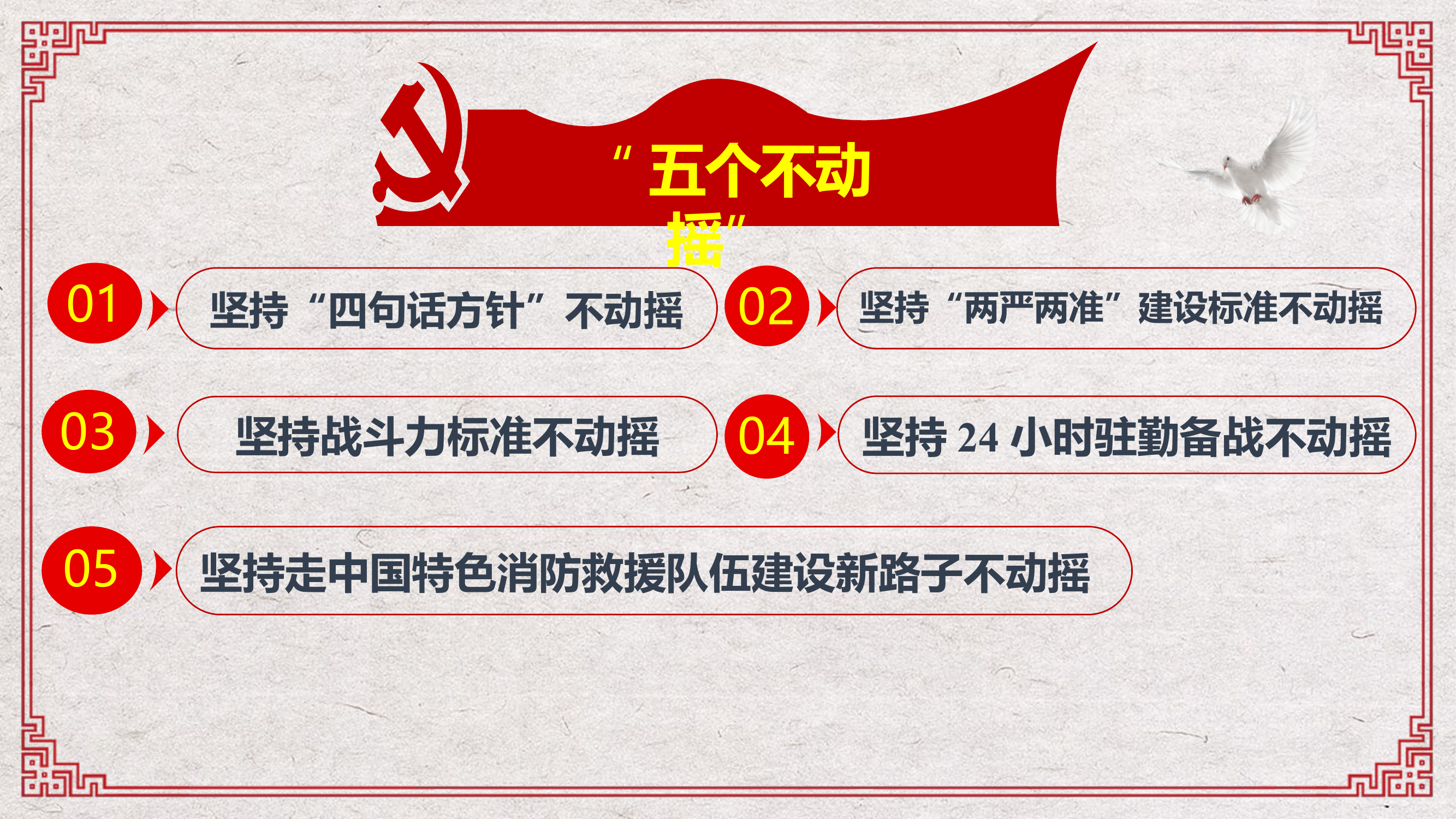 “五个不动摇”

01
坚持“四句话方针”不动摇

02
坚持“两严两准”建设标准不动摇

03
坚持战斗力标准不动摇

04
坚持 24 小时驻勤备战不动摇

05
坚持走中国特色消防救援队伍建设新路子不动摇